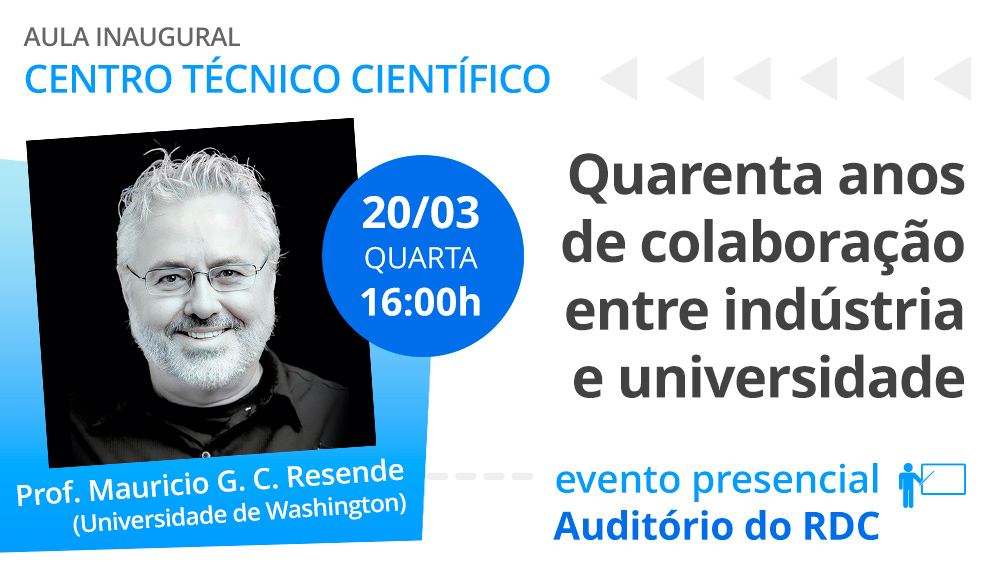 AULA INAUGURAL
CENTRO TÉCNICO CIENTÍFICO

20/03
QUARTA
16:00h

Quarenta anos de colaboração entre indústria e universidade

Prof. Mauricio G. C. Resende
(Universidade de Washington)

evento presencial
Auditório do RDC